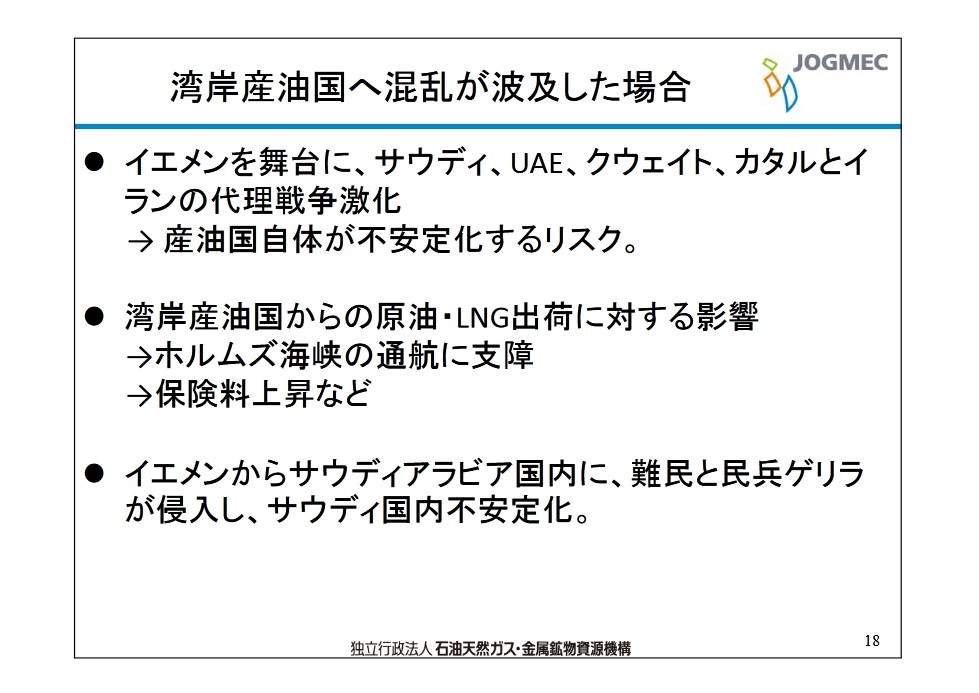 湾岸産油国へ混乱が波及した場合

JOGMEC

● イエメンを舞台に、サウディ、UAE、クウェイト、カタルとイランの代理戦争激化
→ 産油国自体が不安定化するリスク。

● 湾岸産油国からの原油・LNG出荷に対する影響
→ホルムズ海峡の通航に支障
→保険料上昇など

● イエメンからサウディアラビア国内に、難民と民兵ゲリラが侵入し、サウディ国内不安定化。

独立行政法人 石油天然ガス・金属鉱物資源機構

18